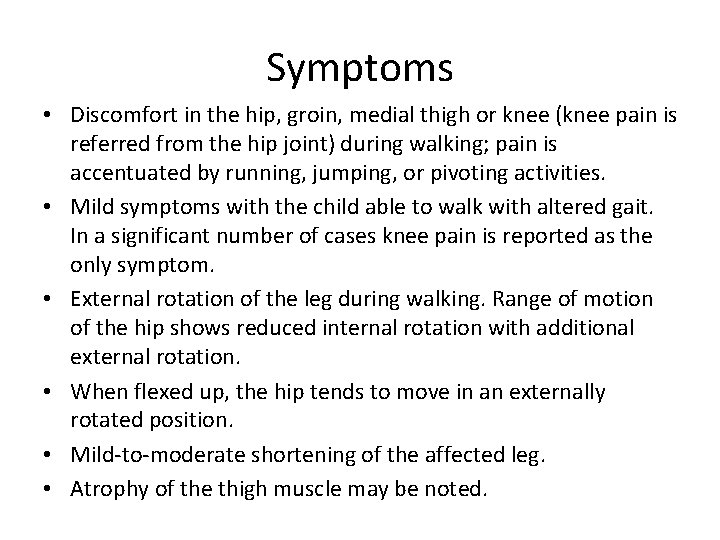 Symptoms

• Discomfort in the hip, groin, medial thigh or knee (knee pain is referred from the hip joint) during walking; pain is accentuated by running, jumping, or pivoting activities.
• Mild symptoms with the child able to walk with altered gait. In a significant number of cases knee pain is reported as the only symptom.
• External rotation of the leg during walking. Range of motion of the hip shows reduced internal rotation with additional external rotation.
• When flexed up, the hip tends to move in an externally rotated position.
• Mild-to-moderate shortening of the affected leg.
• Atrophy of the thigh muscle may be noted.